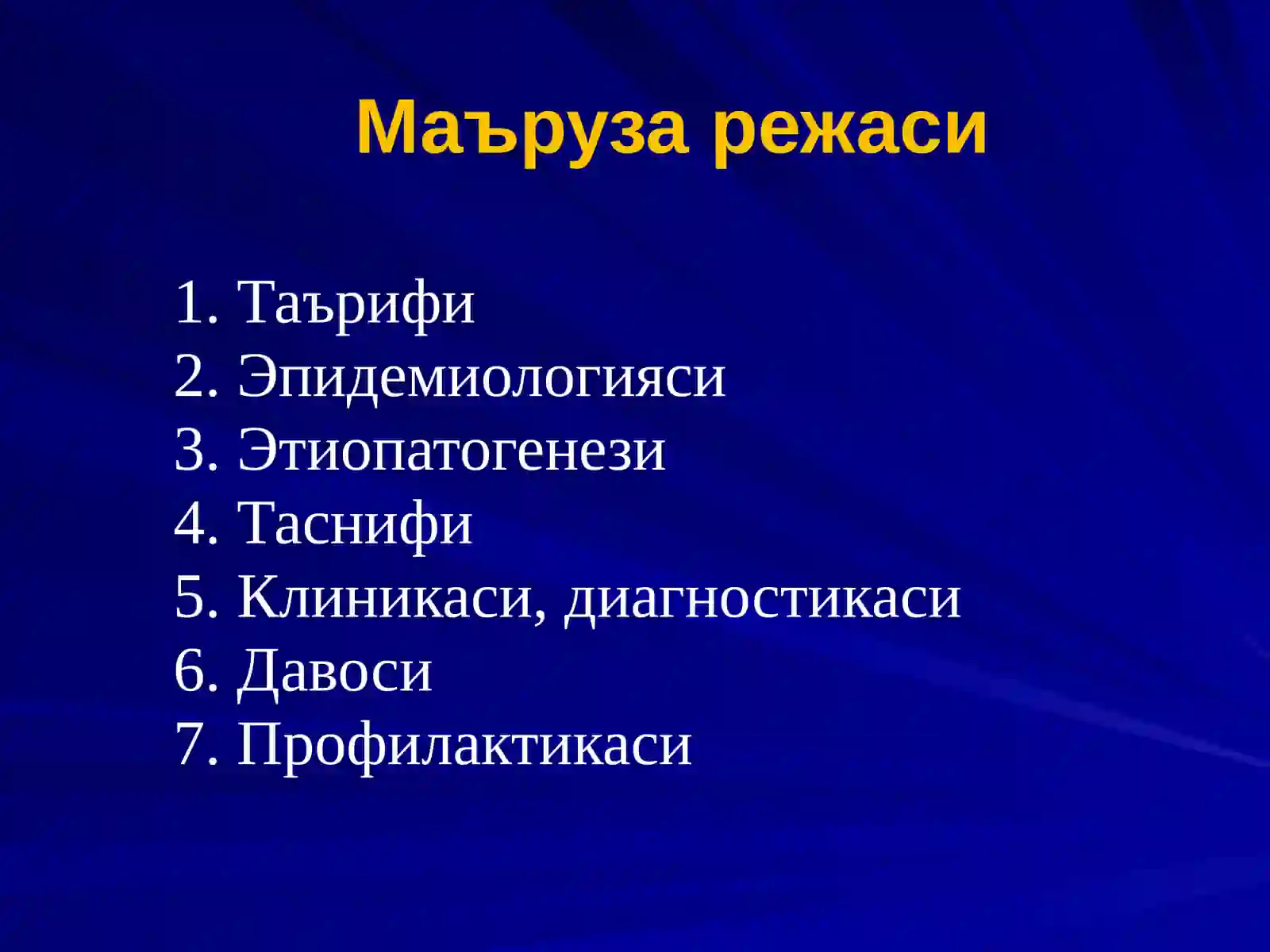 Маъруза режаси

1. Таърифи
2. Эпидемиологияси
3. Этиопатогенези
4. Таснифи
5. Клиникаси, диагностикаси
6. Давоси
7. Профилактикаси